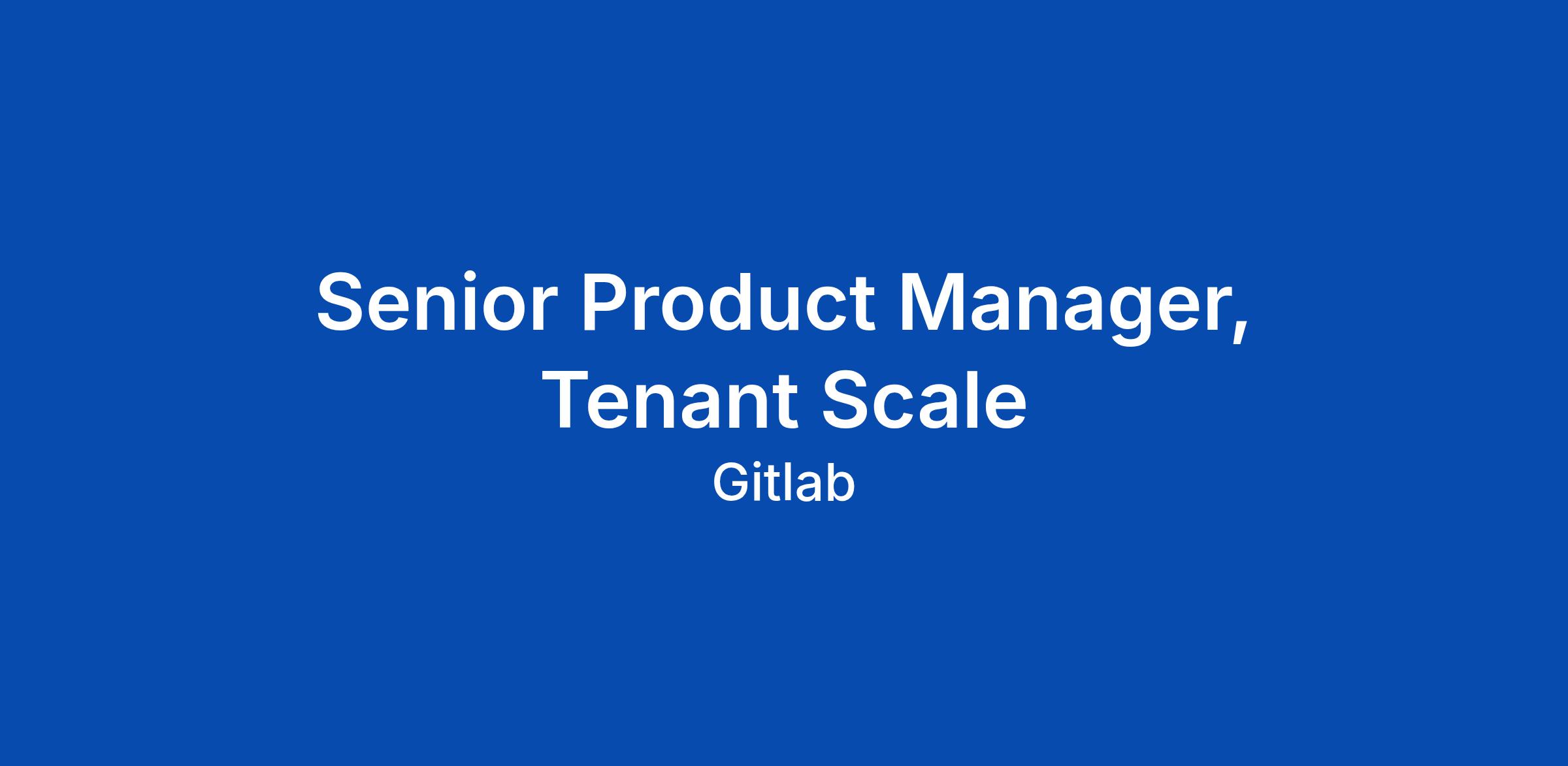 Senior Product Manager, Tenant Scale

Gitlab